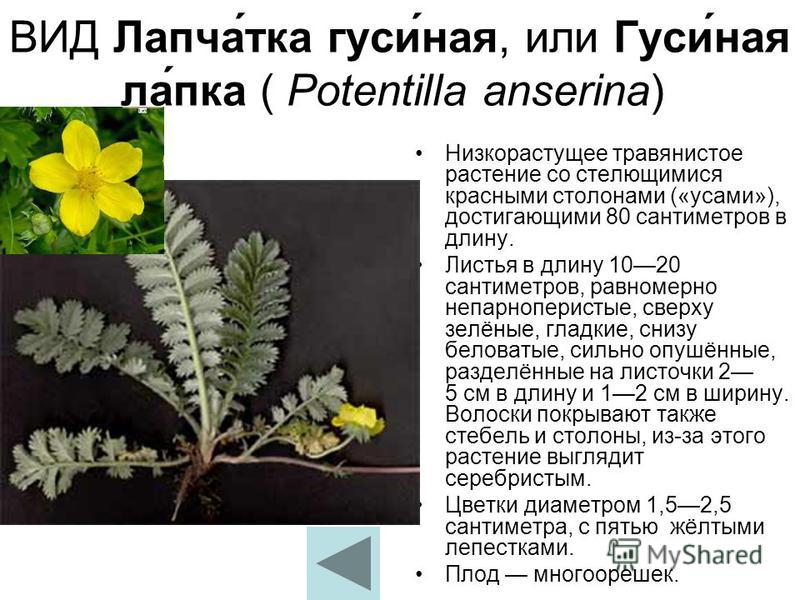 ВИД Лапча́тка гуси́ная, или Гуси́ная ла́пка ( Potentilla anserina)

• Низкорастущее травянистое растение со стелющимися красными столонами («усами»), достигающими 80 сантиметров в длину.
• Листья в длину 10—20 сантиметров, равномерно непарноперистые, сверху зелёные, гладкие, снизу беловатые, сильно опушённые, разделённые на листочки 2—5 см в длину и 1—2 см в ширину. Волоски покрывают также стебель и столоны, из-за этого растение выглядит серебристым.
• Цветки диаметром 1,5—2,5 сантиметра, с пятью жёлтыми лепестками.
• Плод — многоорешек.

MyShared